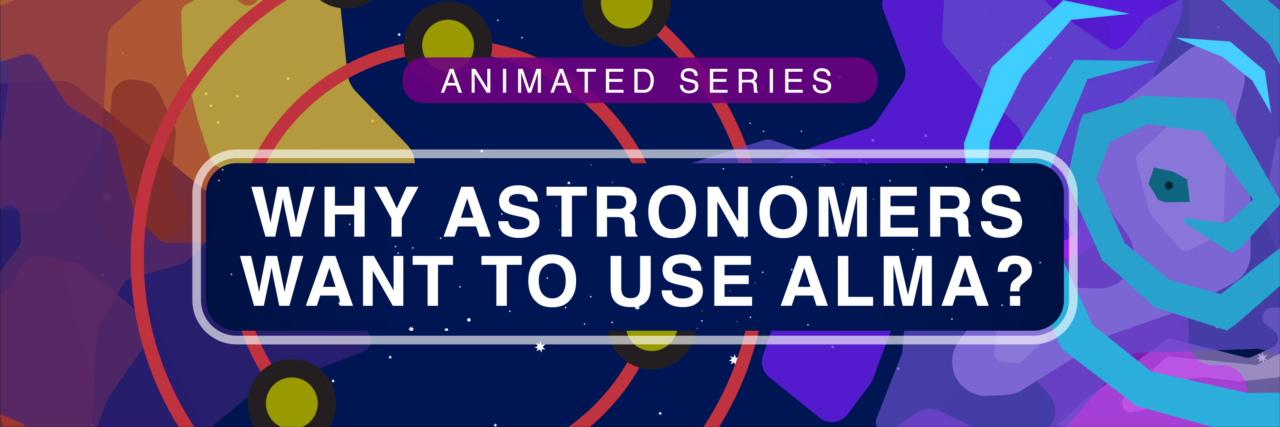 ANIMATED SERIES

WHY ASTRONOMERS WANT TO USE ALMA?